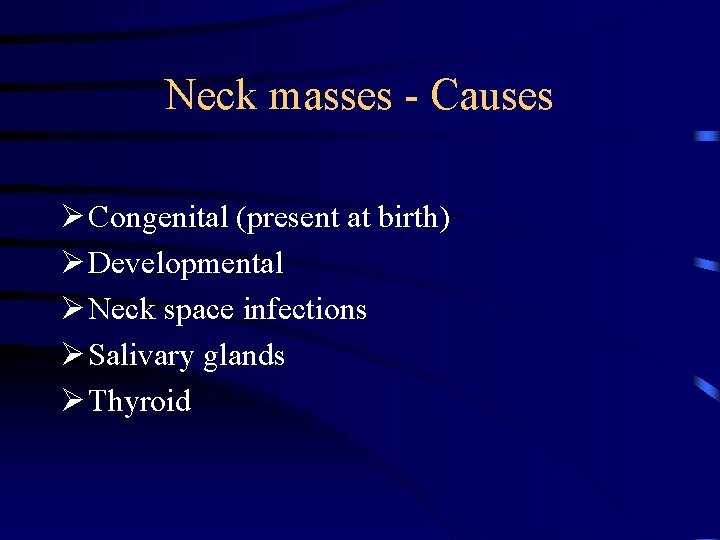 Neck masses - Causes

➢ Congenital (present at birth)
➢ Developmental
➢ Neck space infections
➢ Salivary glands
➢ Thyroid